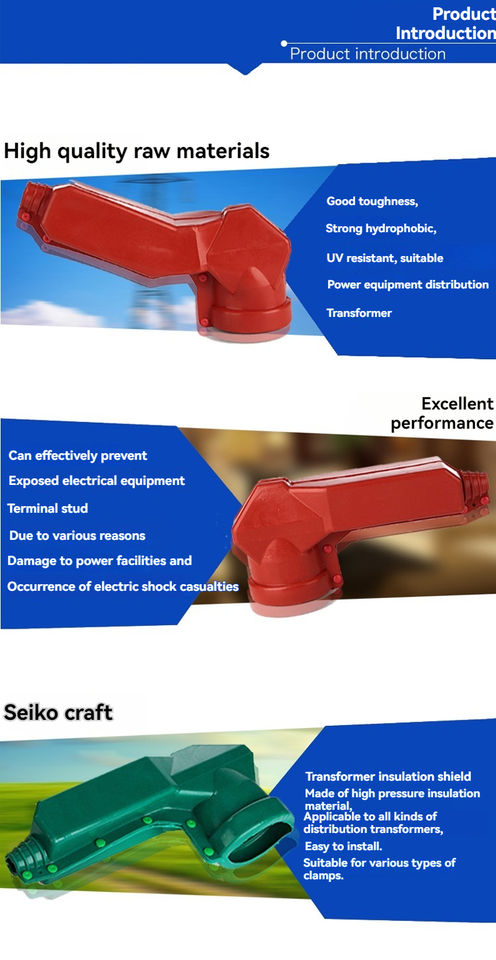 Product Introduction
Product introduction

High quality raw materials

Good toughness,
Strong hydrophobic,
UV resistant, suitable
Power equipment distribution
Transformer

Excellent performance

Can effectively prevent
Exposed electrical equipment
Terminal stud
Due to various reasons
Damage to power facilities and
Occurrence of electric shock casualties

Seiko craft

Transformer insulation shield
Made of high pressure insulation material,
Applicable to all kinds of distribution transformers,
Easy to install.
Suitable for various types of clamps.